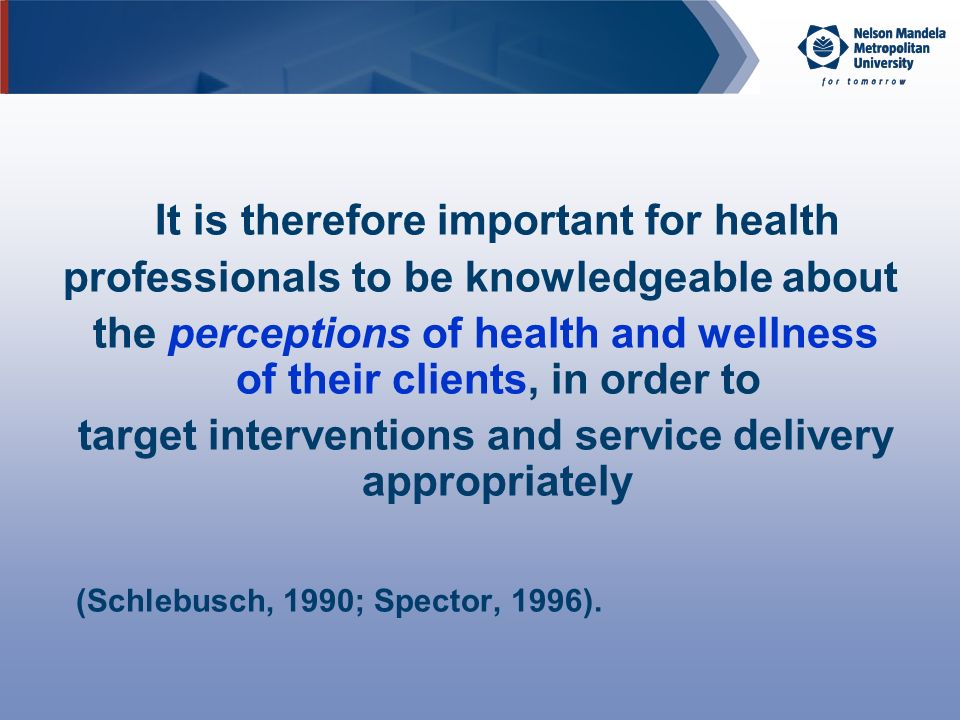 Nelson Mandela Metropolitan University
for tomorrow

It is therefore important for health professionals to be knowledgeable about the perceptions of health and wellness of their clients, in order to target interventions and service delivery appropriately

(Schlebusch, 1990; Spector, 1996).